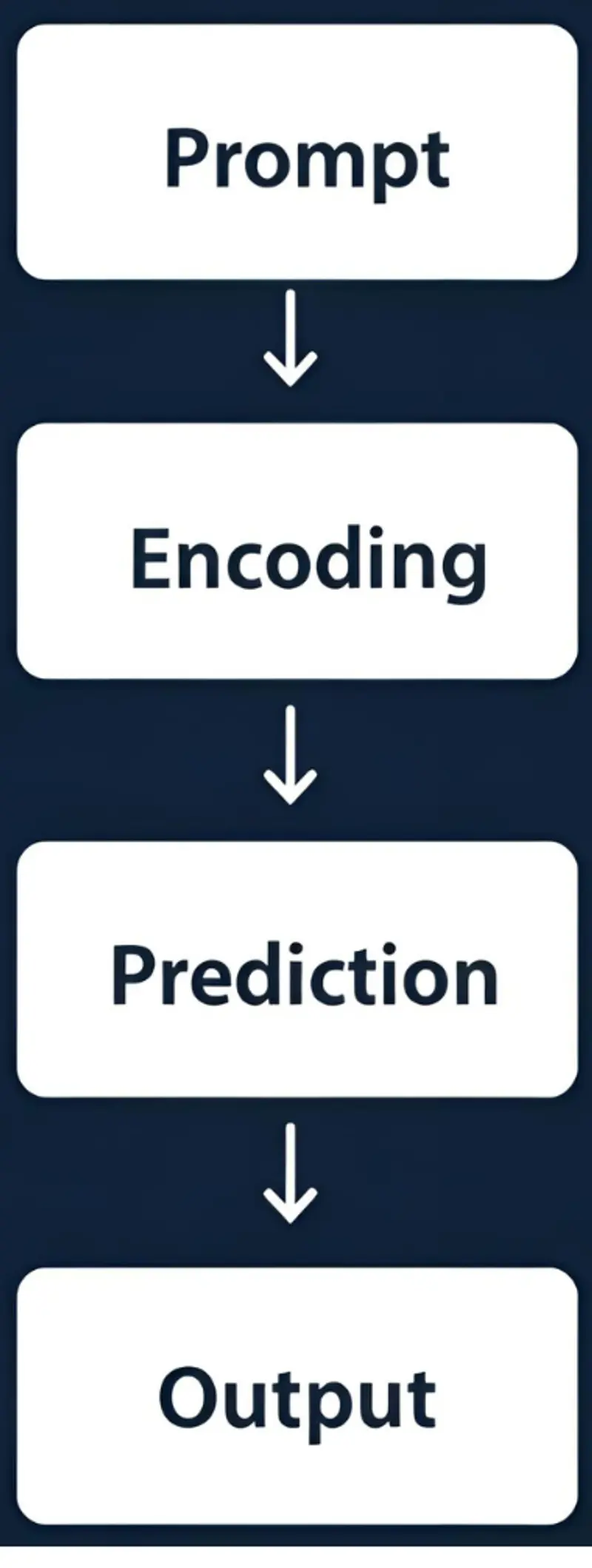 Prompt

Encoding

Prediction

Output